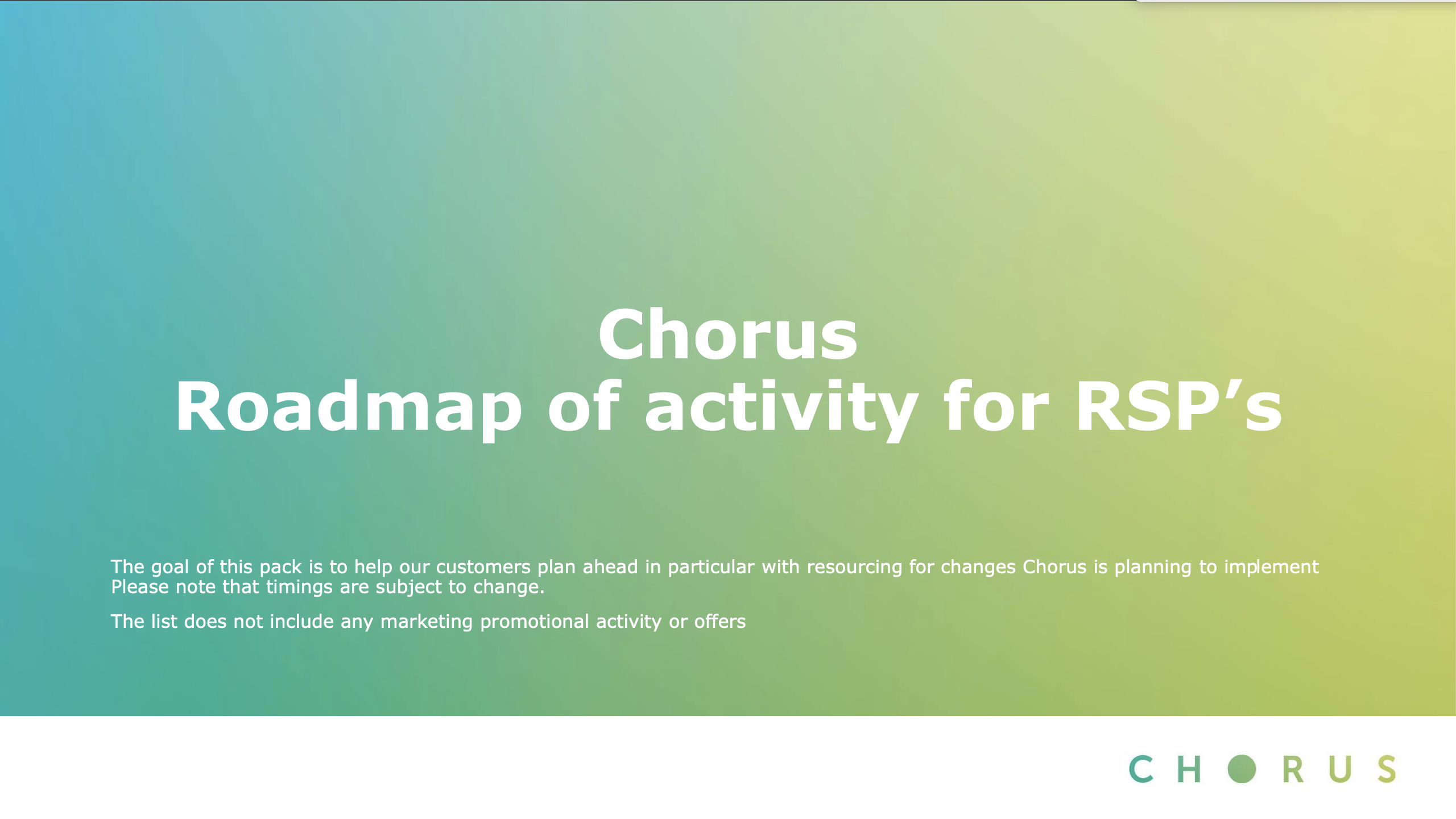 Chorus
Roadmap of activity for RSP’s

The goal of this pack is to help our customers plan ahead in particular with resourcing for changes Chorus is planning to implement
Please note that timings are subject to change.

The list does not include any marketing promotional activity or offers

CHORUS